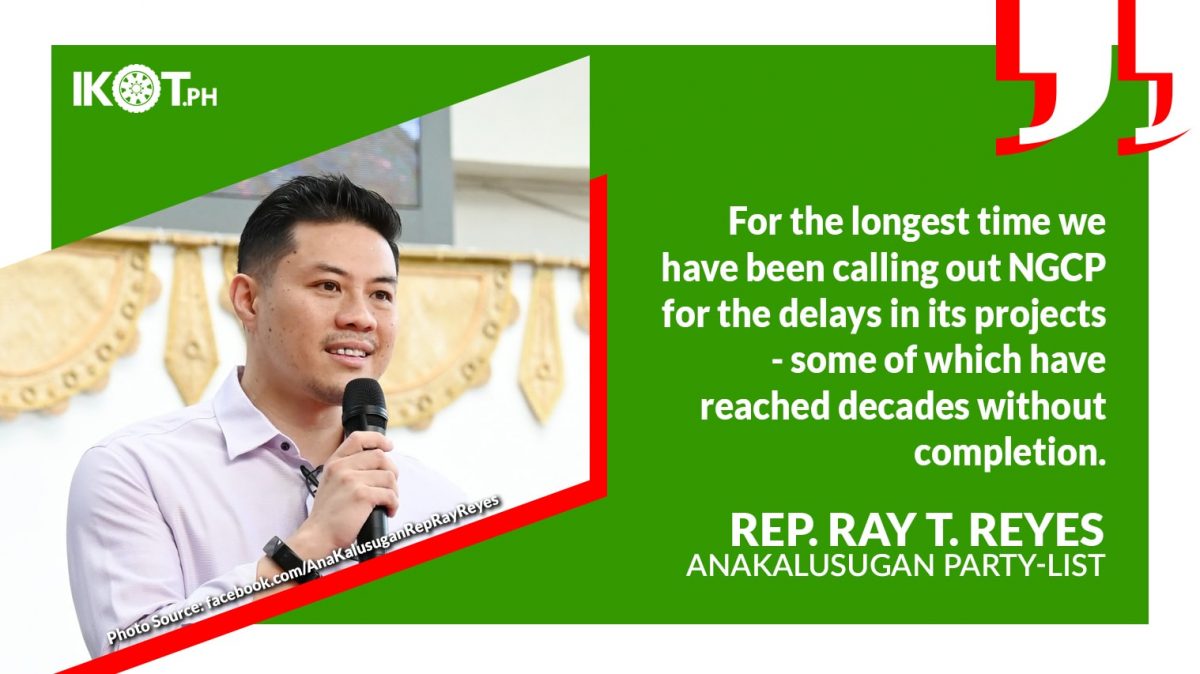 IKOT.PH

For the longest time we have been calling out NGCP for the delays in its projects - some of which have reached decades without completion.

REP. RAY T. REYES
ANAKALUSUGAN PARTY-LIST

Photo Source: facebook.com/AnaKalusuganRepRayReyes